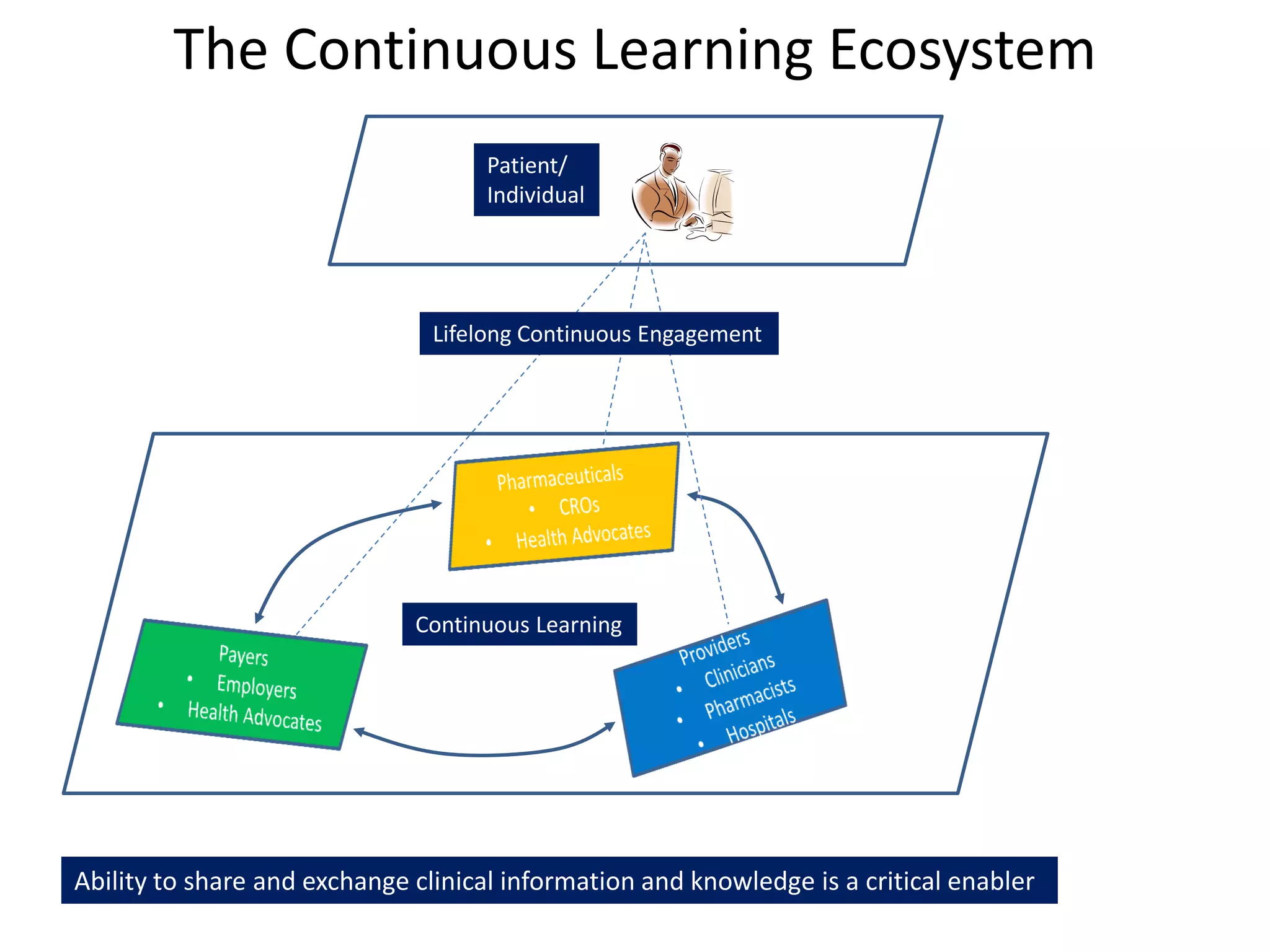 The Continuous Learning Ecosystem

Patient/
Individual

Lifelong Continuous Engagement

Pharmaceuticals
• CROs
• Health Advocates

Continuous Learning

Payers
• Employers
• Health Advocates

Providers
• Clinicians
• Pharmacists
• Hospitals

Ability to share and exchange clinical information and knowledge is a critical enabler